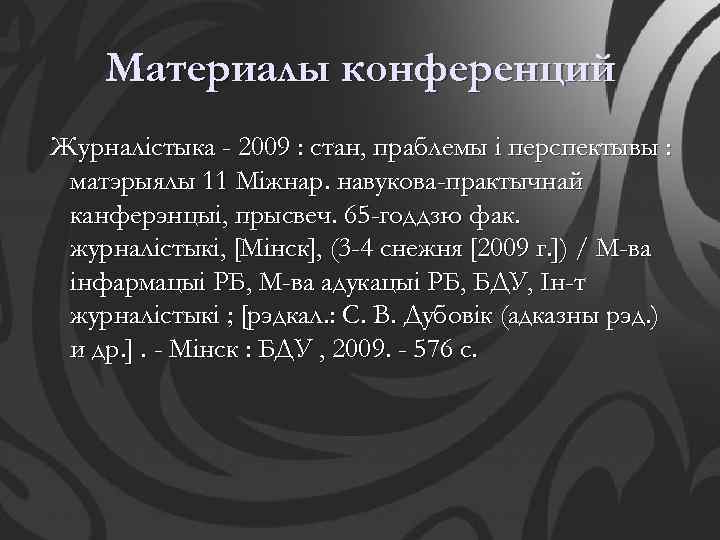 Материалы конференций

Журналістыка - 2009 : стан, праблемы і перспектывы : матэрыялы 11 Міжнар. навукова-практычнай канферэнцыі, прысвеч. 65-годдзю фак. журналістыкі, [Мінск], (3-4 снежня [2009 г.]) / М-ва інфармацыі РБ, М-ва адукацыі РБ, БДУ, Ін-т журналістыкі ; [рэдкал.: С. В. Дубовік (адказны рэд.) и др.] . - Мінск : БДУ , 2009. - 576 с.